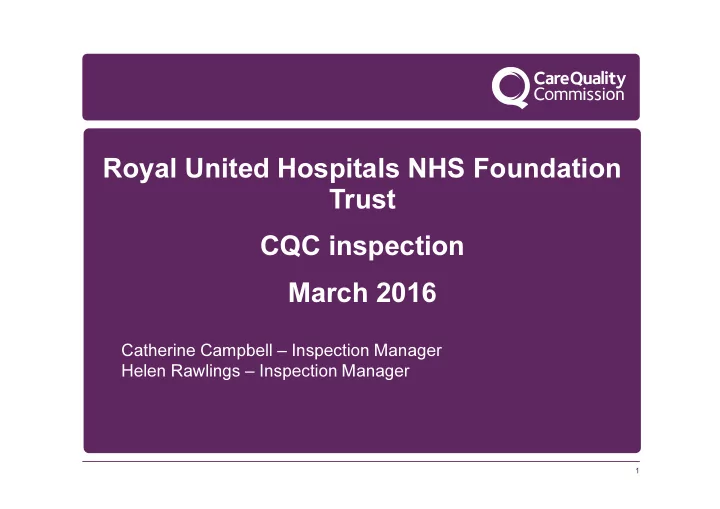 CareQuality
Commission

Royal United Hospitals NHS Foundation Trust

CQC inspection

March 2016

Catherine Campbell – Inspection Manager
Helen Rawlings – Inspection Manager

1